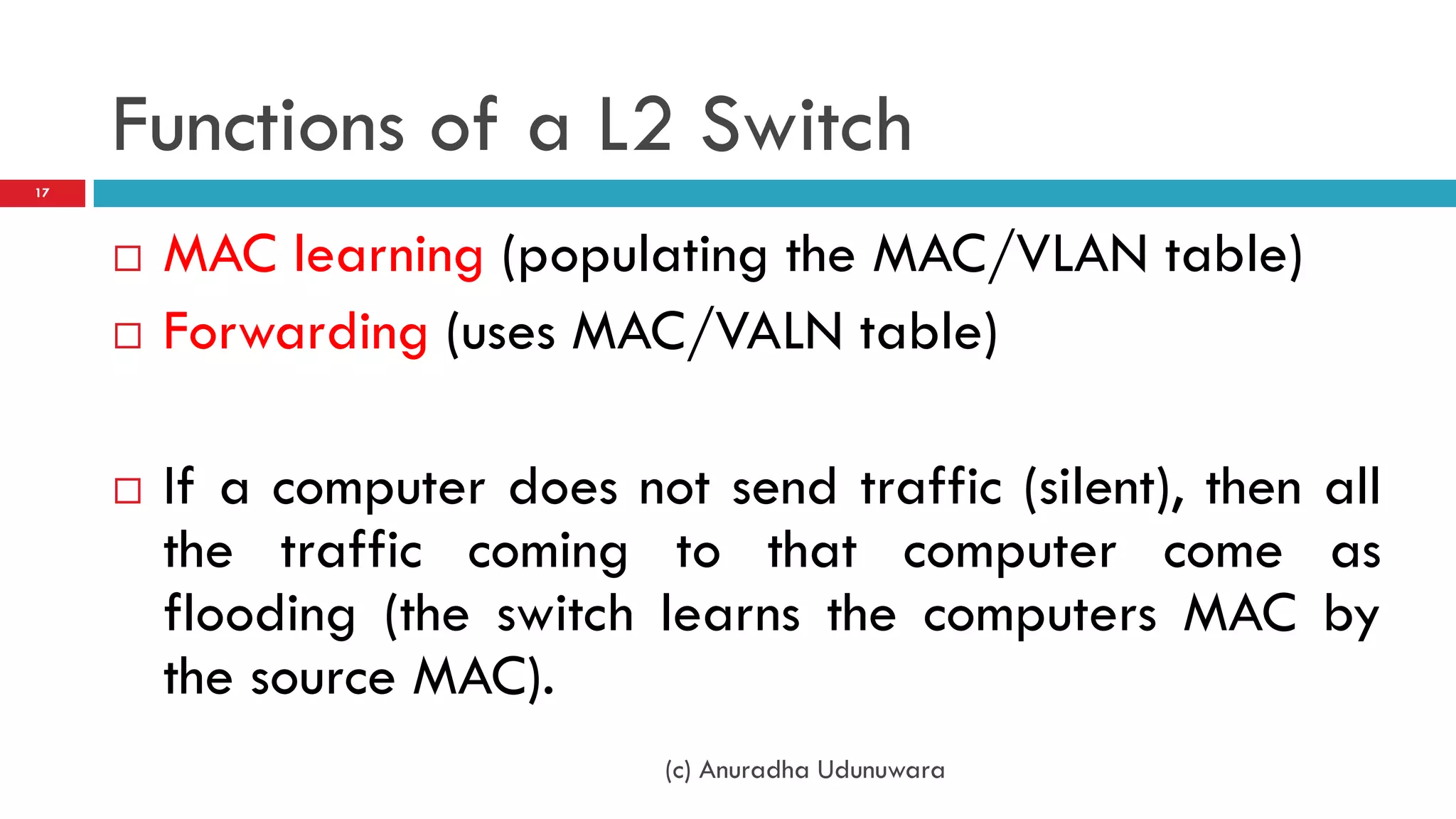 Functions of a L2 Switch

17

□ MAC learning (populating the MAC/VLAN table)

□ Forwarding (uses MAC/VALN table)

□ If a computer does not send traffic (silent), then all the traffic coming to that computer come as flooding (the switch learns the computers MAC by the source MAC).

(c) Anuradha Udunuwara